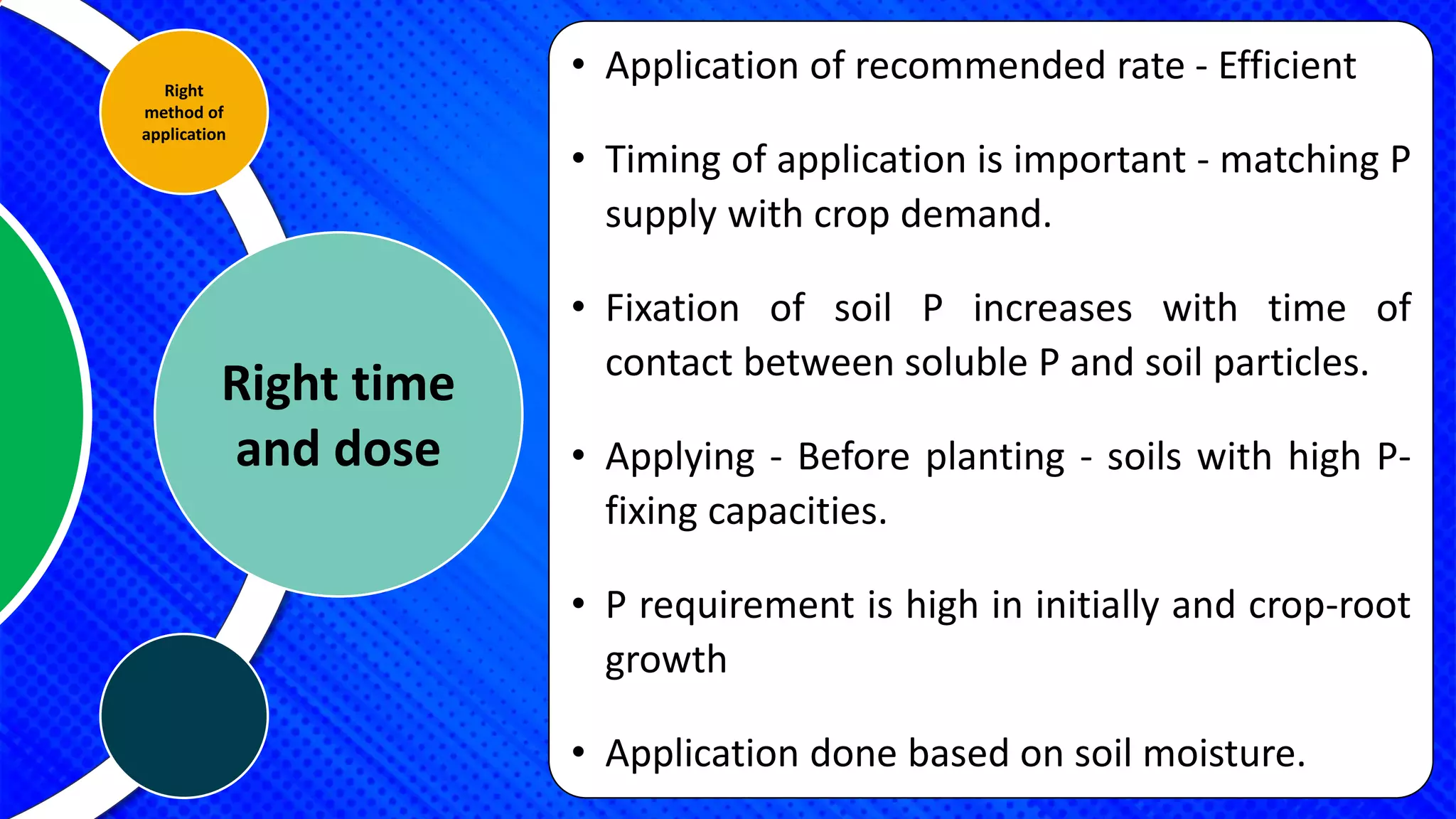 Right method of application

Right time and dose

• Application of recommended rate - Efficient

• Timing of application is important - matching P supply with crop demand.

• Fixation of soil P increases with time of contact between soluble P and soil particles.

• Applying - Before planting - soils with high P-fixing capacities.

• P requirement is high in initially and crop-root growth

• Application done based on soil moisture.